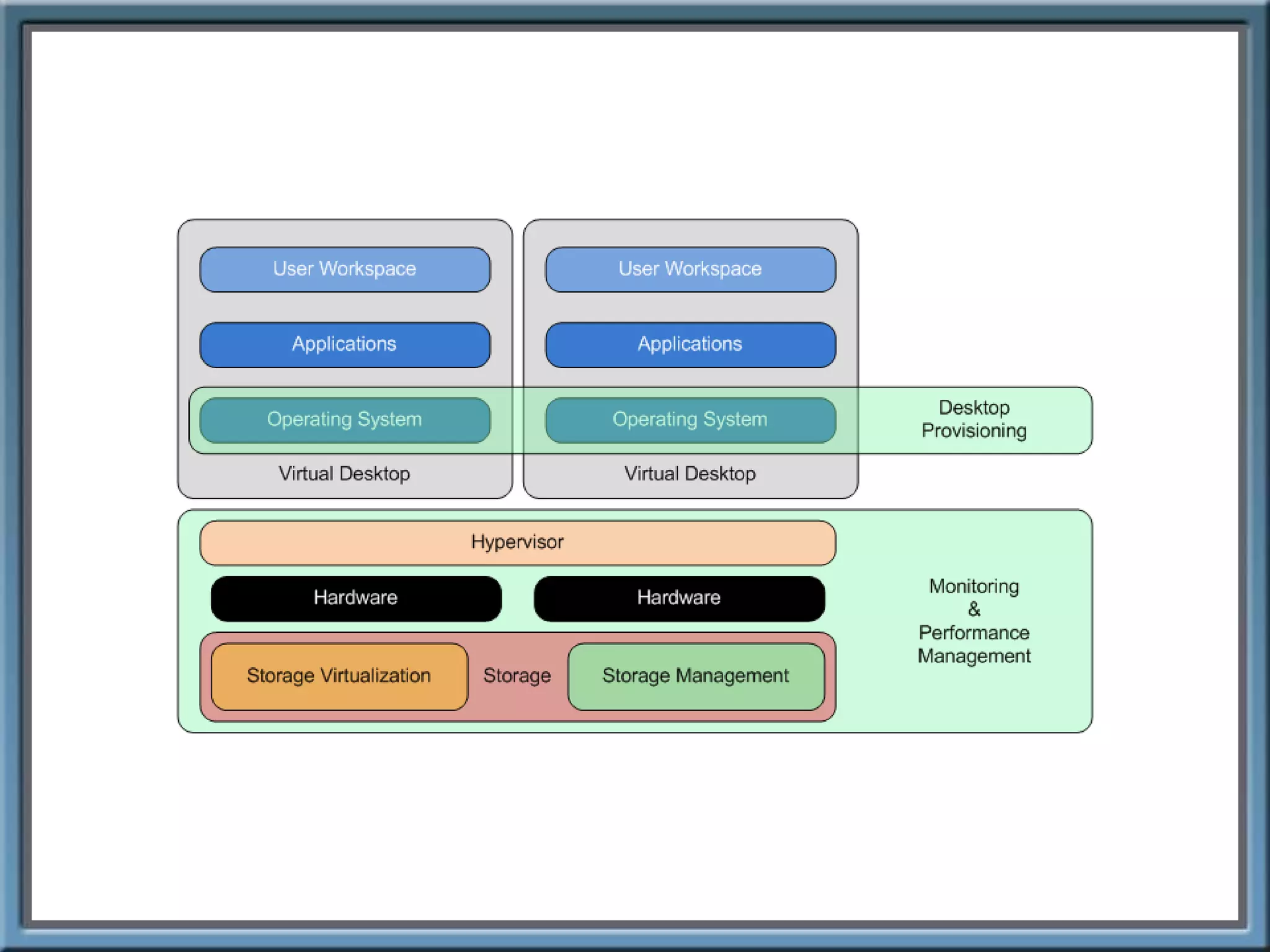 User Workspace
Applications
Operating System
Virtual Desktop

User Workspace
Applications
Operating System
Virtual Desktop

Desktop Provisioning

Hypervisor
Hardware
Hardware
Storage Virtualization
Storage
Storage Management

Monitoring & Performance Management